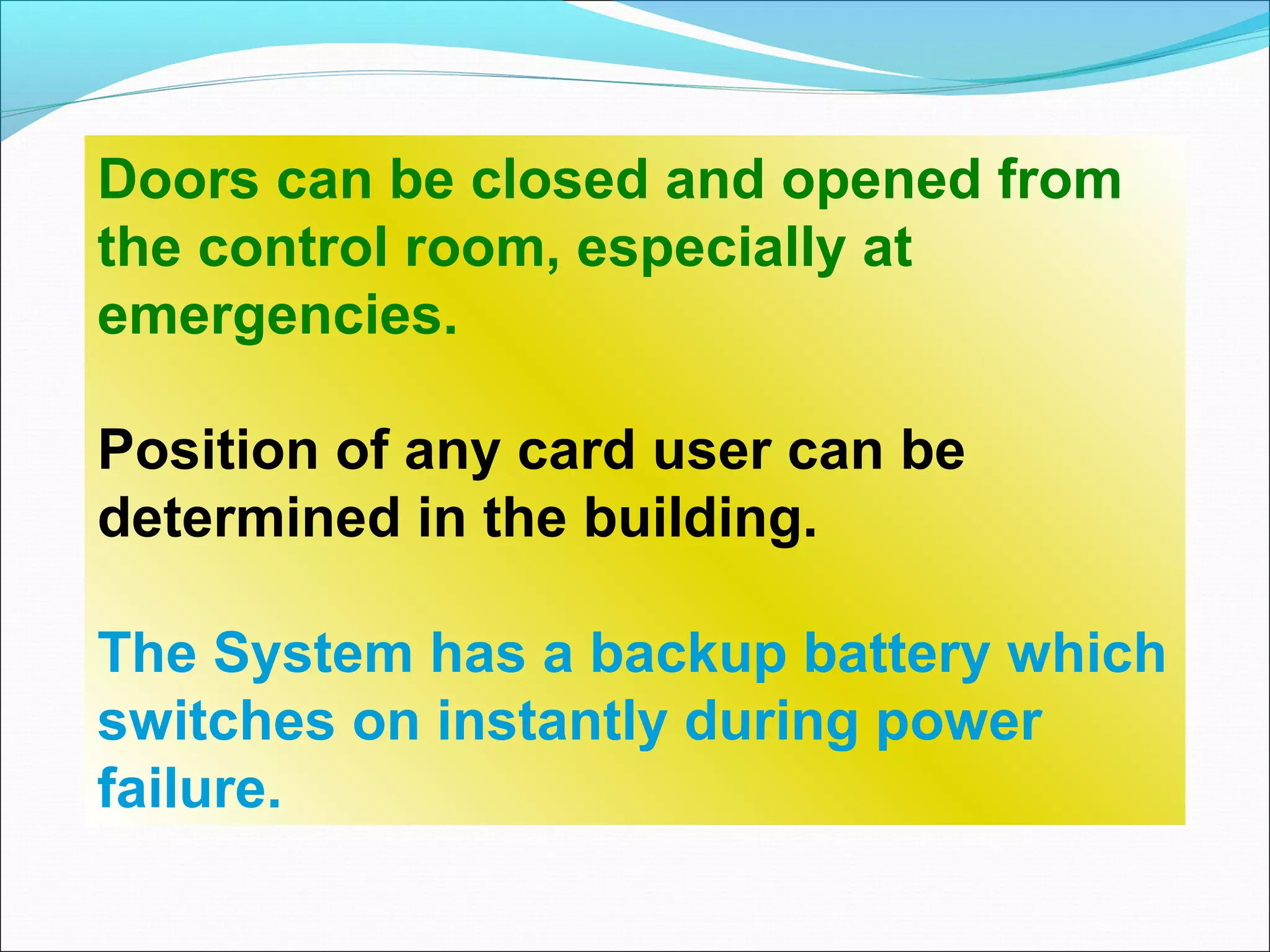 Doors can be closed and opened from the control room, especially at emergencies.

Position of any card user can be determined in the building.

The System has a backup battery which switches on instantly during power failure.